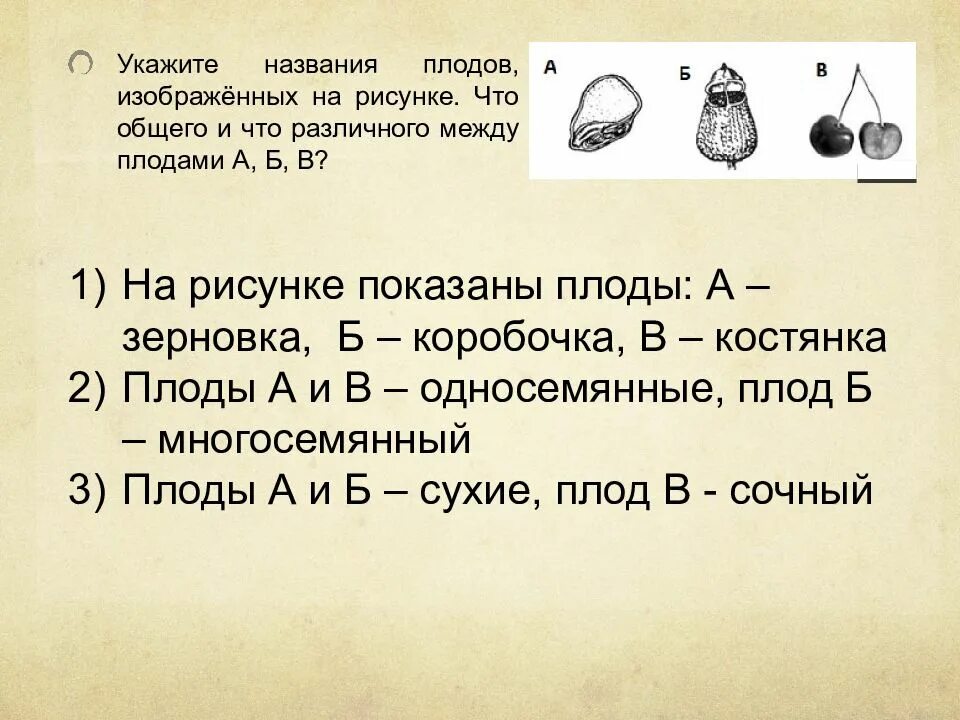 Укажите названия плодов, изображённых на рисунке. Что общего и что различного между плодами А, Б, В?

А

Б

В

1) На рисунке показаны плоды: А – зерновка, Б – коробочка, В – костянка
2) Плоды А и В – односемянные, плод Б – многосемянный
3) Плоды А и Б – сухие, плод В - сочный